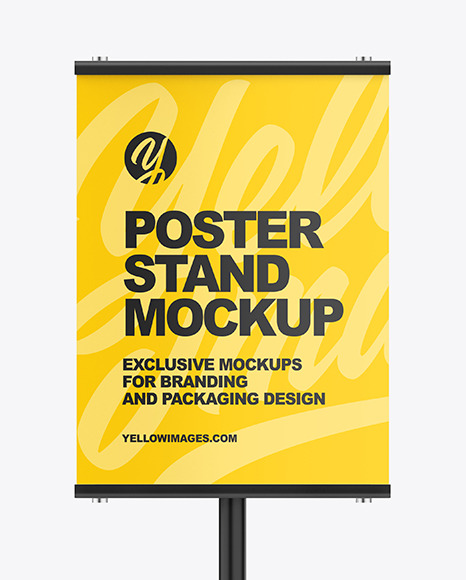 POSTER
STAND
MOCKUP

EXCLUSIVE MOCKUPS
FOR BRANDING
AND PACKAGING DESIGN

YELLOWIMAGES.COM